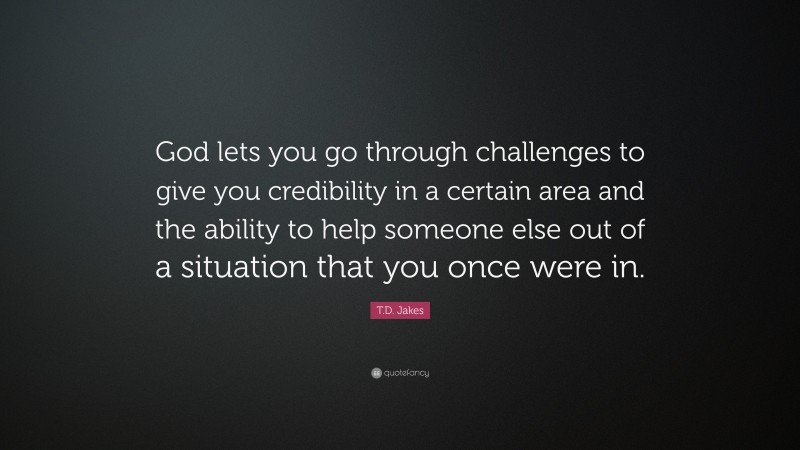 God lets you go through challenges to give you credibility in a certain area and the ability to help someone else out of a situation that you once were in.

T.D. Jakes

quotefancy